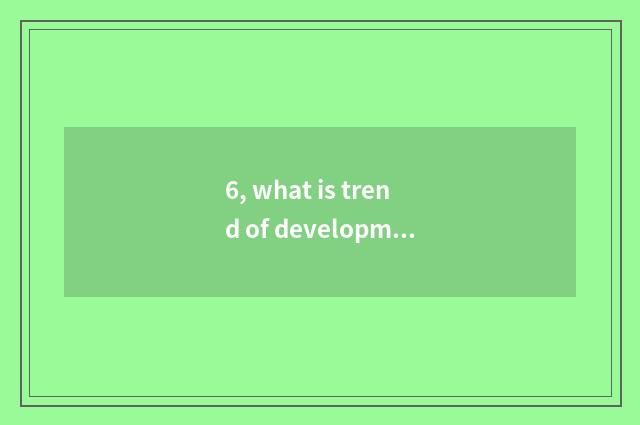 6, what is trend of developm...